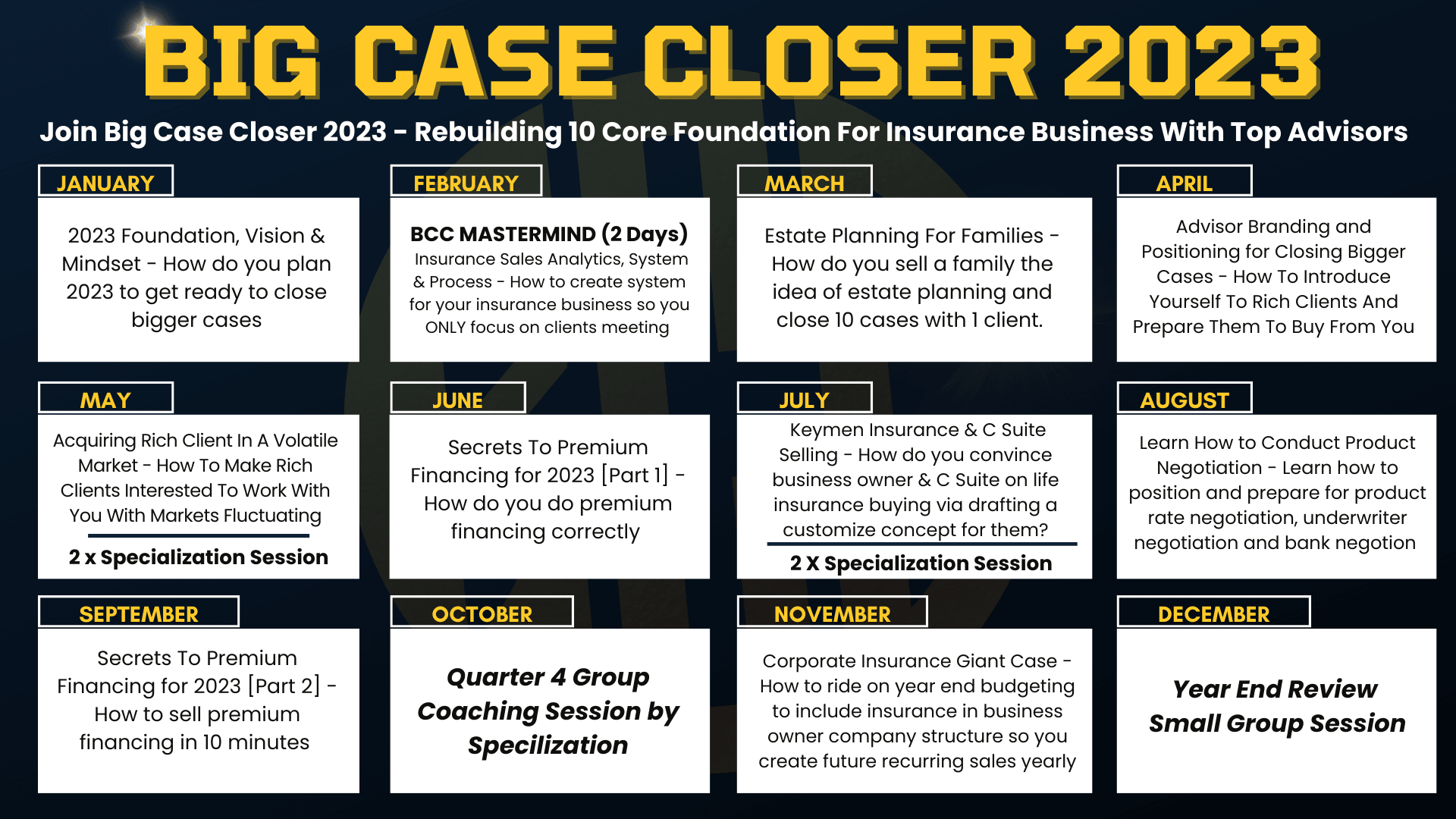 BIG CASE CLOSER 2023

Join Big Case Closer 2023 - Rebuilding 10 Core Foundation For Insurance Business With Top Advisors

JANUARY

2023 Foundation, Vision & Mindset - How do you plan 2023 to get ready to close bigger cases

FEBRUARY

BCC MASTERMIND (2 Days)
Insurance Sales Analytics, System & Process - How to create system for your insurance business so you ONLY focus on clients meeting

MARCH

Estate Planning For Families - How do you sell a family the idea of estate planning and close 10 cases with 1 client.

APRIL

Advisor Branding and Positioning for Closing Bigger Cases - How To Introduce Yourself To Rich Clients And Prepare Them To Buy From You

MAY

Acquiring Rich Client In A Volatile Market - How To Make Rich Clients Interested To Work With You With Markets Fluctuating

2 x Specialization Session

JUNE

Secrets To Premium Financing for 2023 [Part 1] - How do you do premium financing correctly

JULY

Keymen Insurance & C Suite Selling - How do you convince business owner & C Suite on life insurance buying via drafting a customize concept for them?

2 X Specialization Session

AUGUST

Learn How to Conduct Product Negotiation - Learn how to position and prepare for product rate negotiation, underwriter negotiation and bank negotion

SEPTEMBER

Secrets To Premium Financing for 2023 [Part 2] - How to sell premium financing in 10 minutes

OCTOBER

Quarter 4 Group Coaching Session by Specilization

NOVEMBER

Corporate Insurance Giant Case - How to ride on year end budgeting to include insurance in business owner company structure so you create future recurring sales yearly

DECEMBER

Year End Review Small Group Session